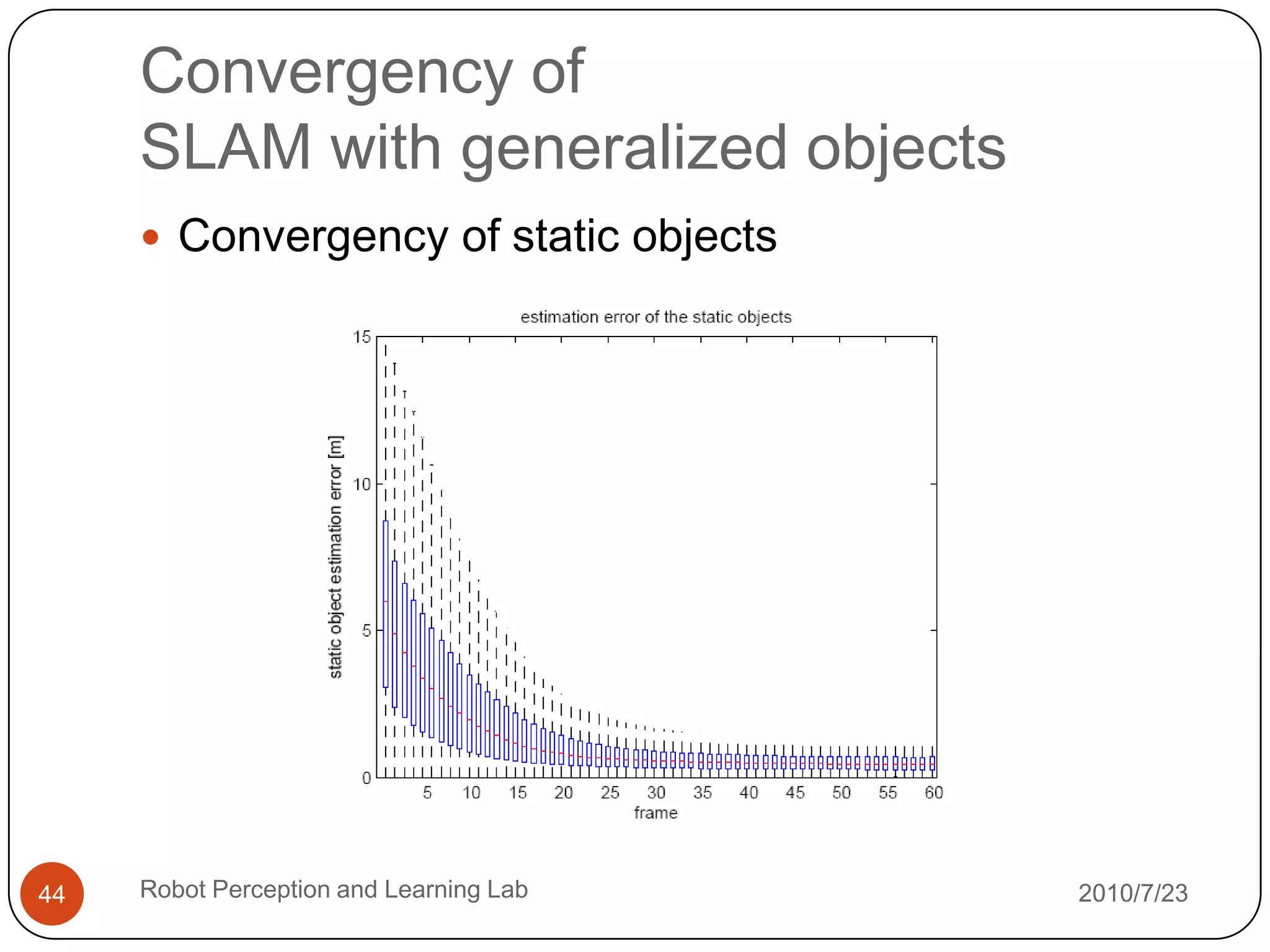 Convergency of
SLAM with generalized objects

• Convergency of static objects

estimation error of the static objects

static object estimation error [m]

15
10
5
0

5 10 15 20 25 30 35 40 45 50 55 60

frame

44

Robot Perception and Learning Lab

2010/7/23